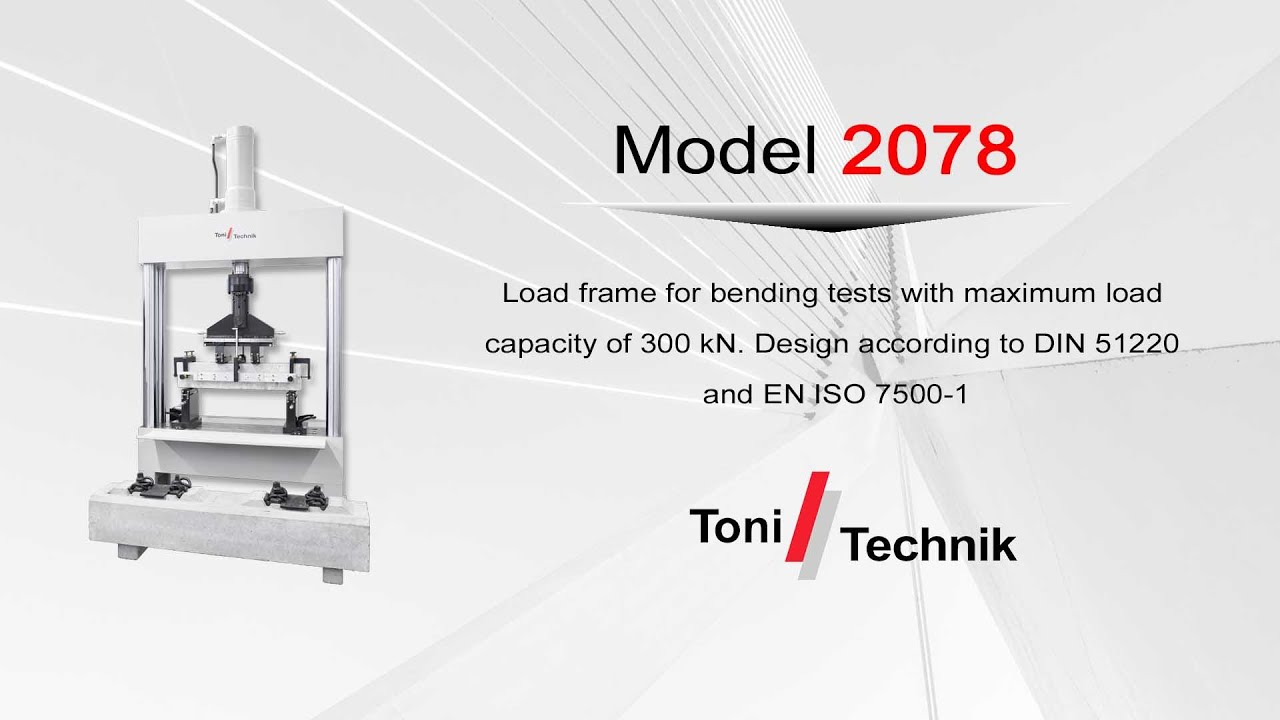 Toni Technik

Model 2078

Load frame for bending tests with maximum load capacity of 300 kN. Design according to DIN 51220 and EN ISO 7500-1

Toni Technik